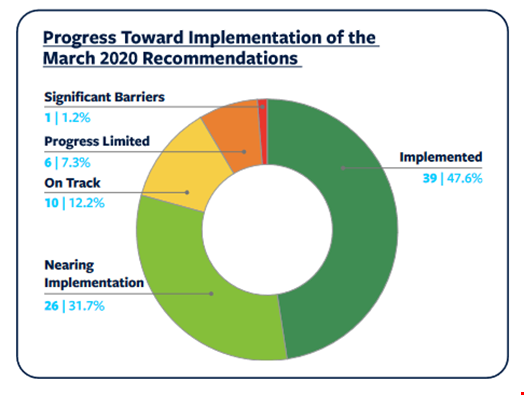 Progress Toward Implementation of the March 2020 Recommendations

Significant Barriers
1 | 1.2%

Progress Limited
6 | 7.3%

On Track
10 | 12.2%

Nearing Implementation
26 | 31.7%

Implemented
39 | 47.6%